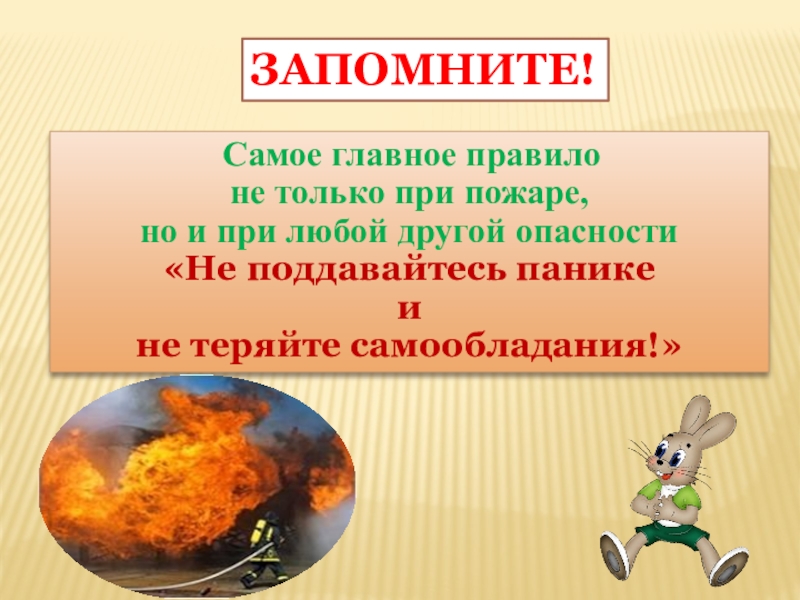 ЗАПОМНИТЕ!

Самое главное правило
не только при пожаре,
но и при любой другой опасности
«Не поддавайтесь панике
и
не теряйте самообладания!»